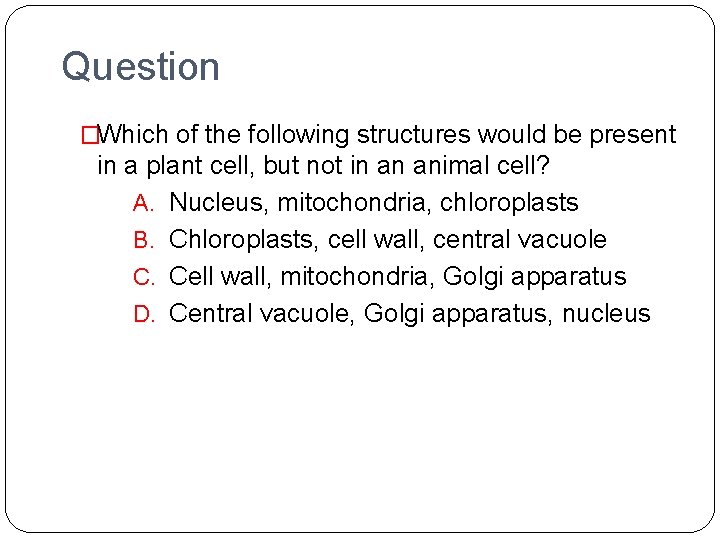 Question

Which of the following structures would be present in a plant cell, but not in an animal cell?

A. Nucleus, mitochondria, chloroplasts
B. Chloroplasts, cell wall, central vacuole
C. Cell wall, mitochondria, Golgi apparatus
D. Central vacuole, Golgi apparatus, nucleus